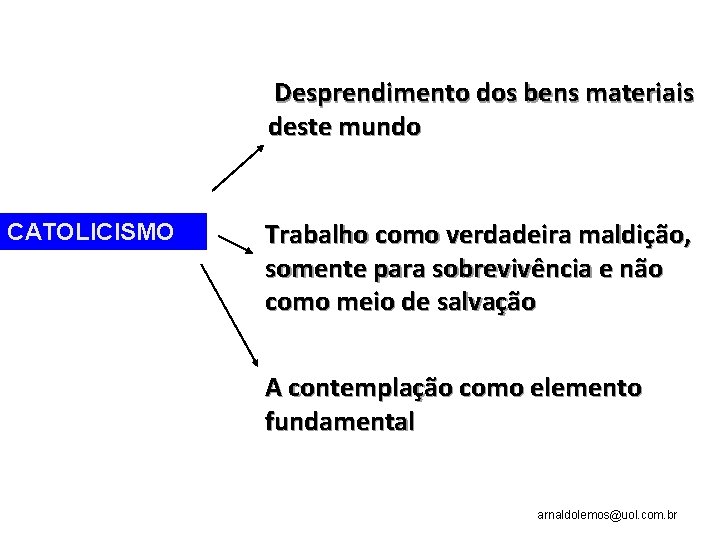 CATOLICISMO

Desprendimento dos bens materiais deste mundo

Trabalho como verdadeira maldição, somente para sobrevivência e não como meio de salvação

A contemplação como elemento fundamental

arnaldolemos@uol.com.br